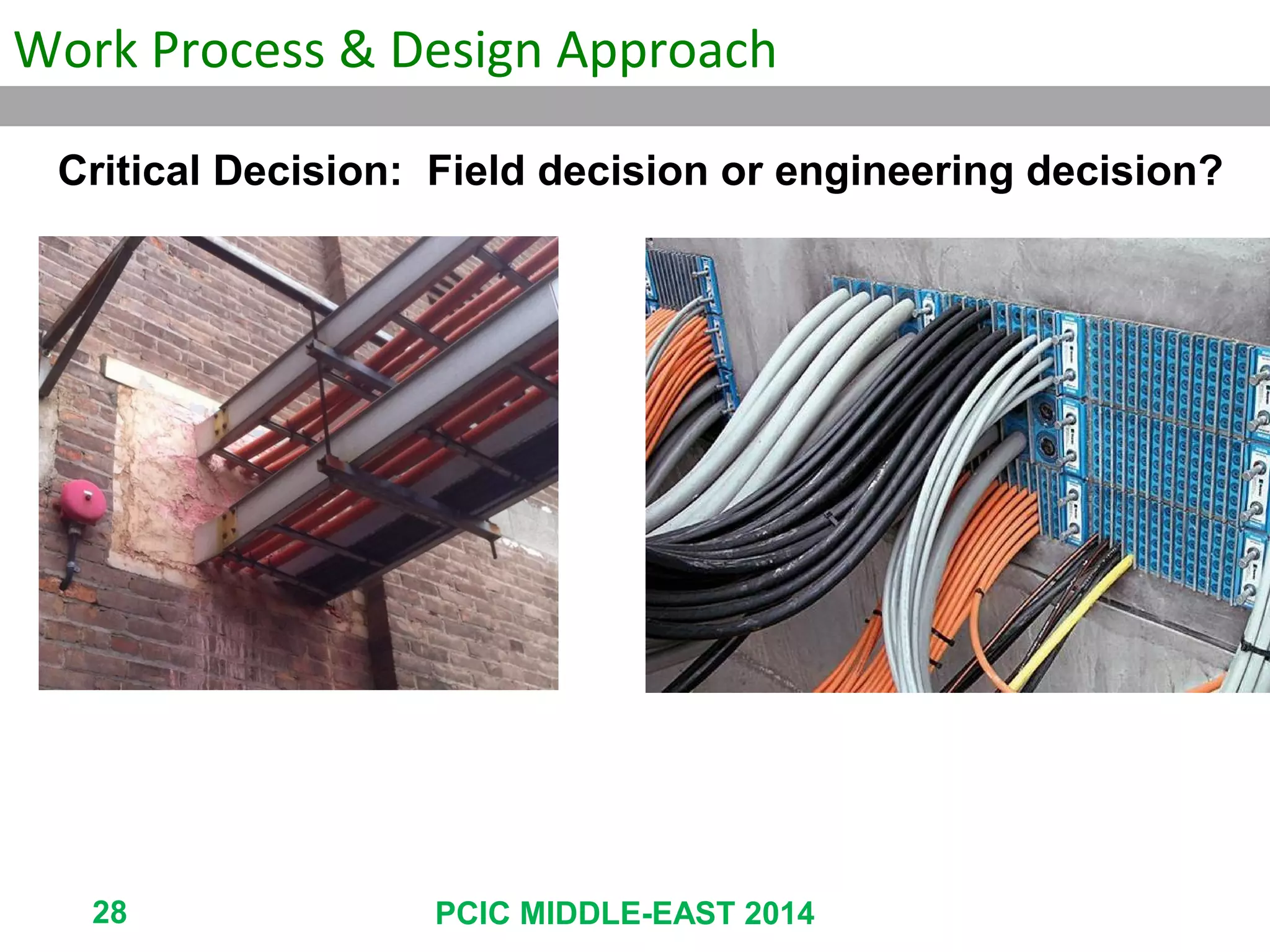 Work Process & Design Approach

Critical Decision: Field decision or engineering decision?

28

PCIC MIDDLE-EAST 2014